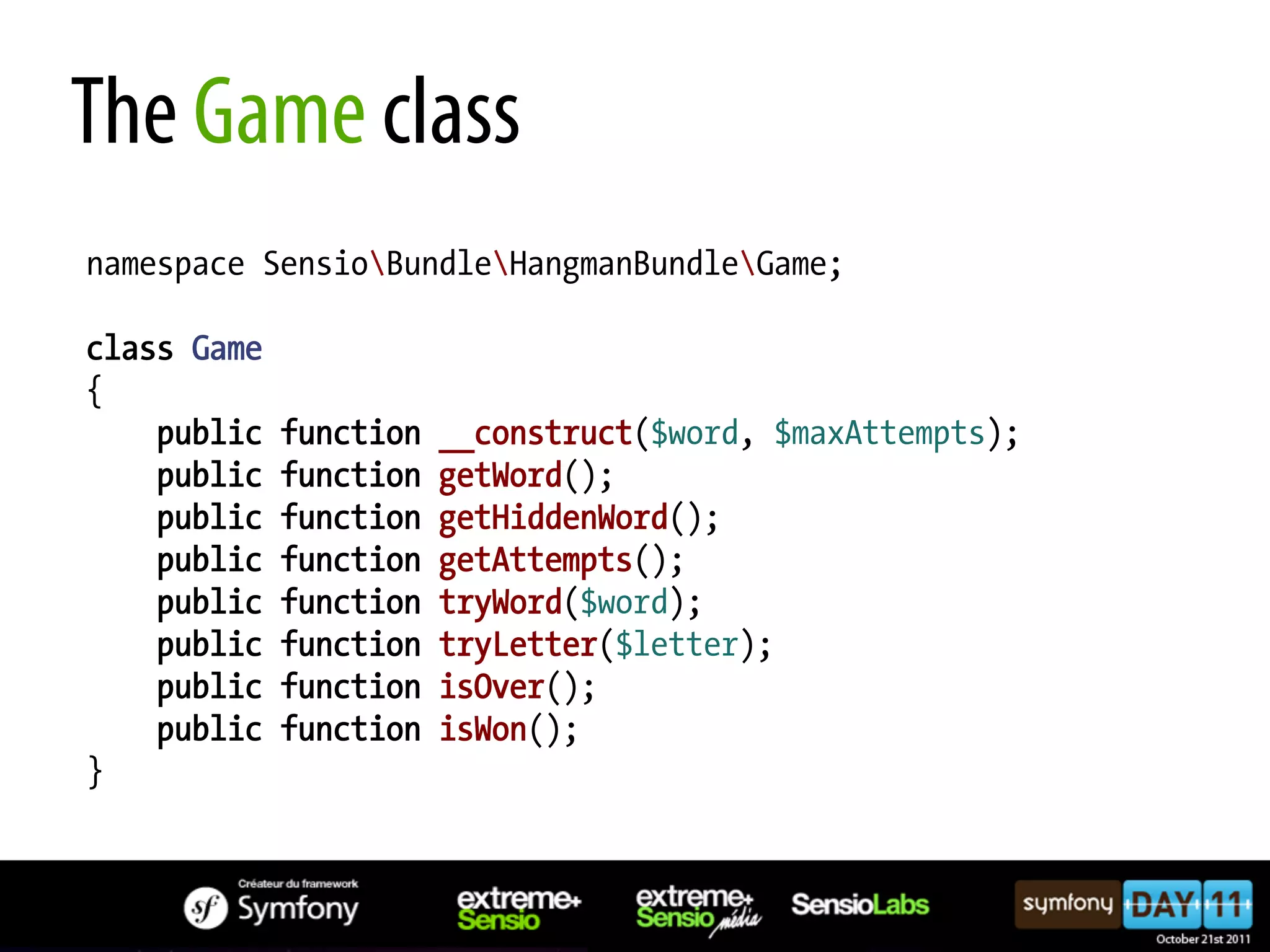 The Game class

namespace Sensio\Bundle\HangmanBundle\Game;

class Game
{
public function __construct($word, $maxAttempts);
public function getWord();
public function getHiddenWord();
public function getAttempts();
public function tryWord($word);
public function tryLetter($letter);
public function isOver();
public function isWon();
}

Créateur du framework
sf Symfony

extreme+ Sensio

extreme+ Sensio média

SensioLabs

symfony DAY 11
October 21st 2011